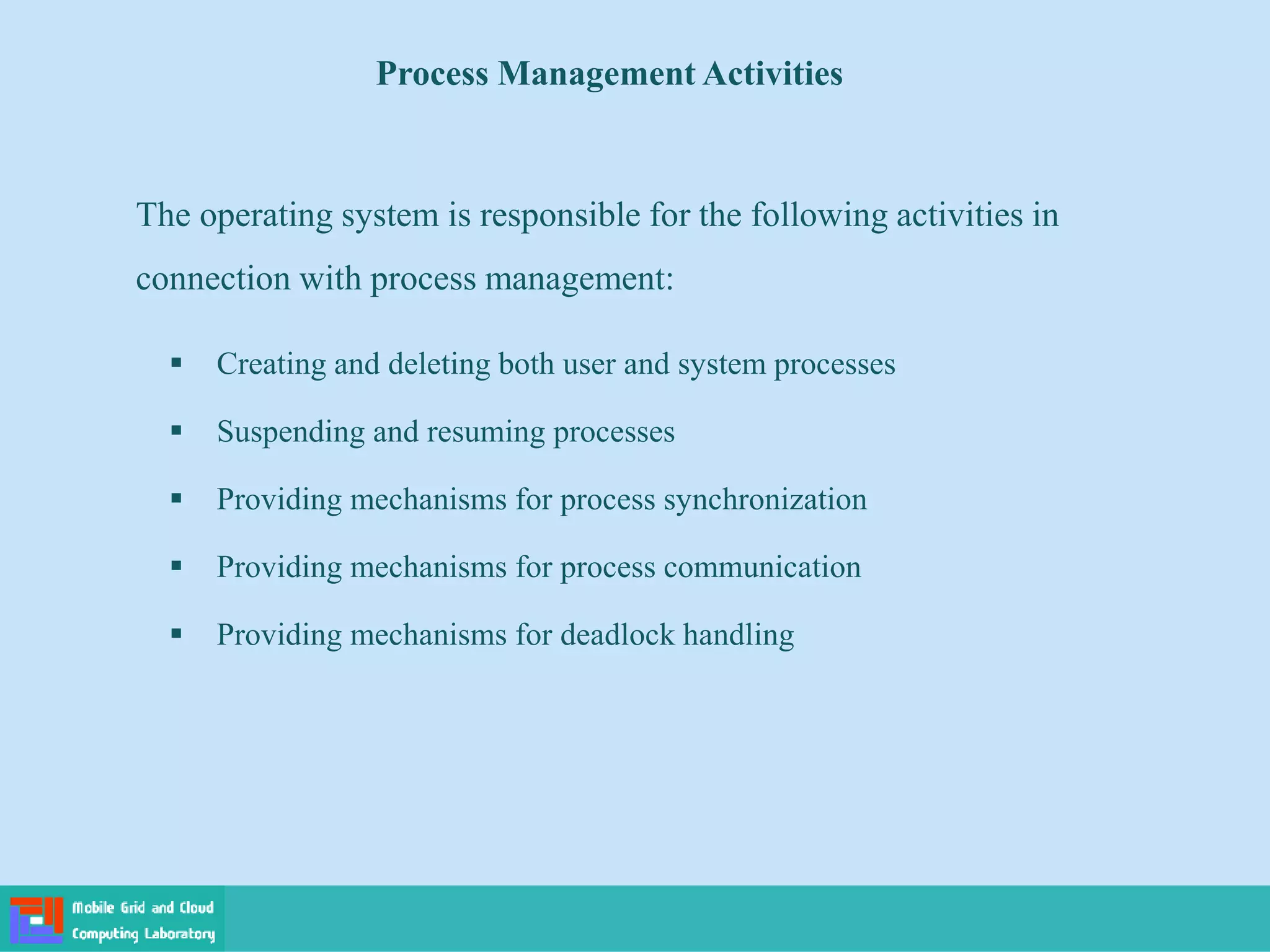 Process Management Activities

The operating system is responsible for the following activities in connection with process management:

▪ Creating and deleting both user and system processes

▪ Suspending and resuming processes

▪ Providing mechanisms for process synchronization

▪ Providing mechanisms for process communication

▪ Providing mechanisms for deadlock handling

Mobile Grid and Cloud Computing Laboratory